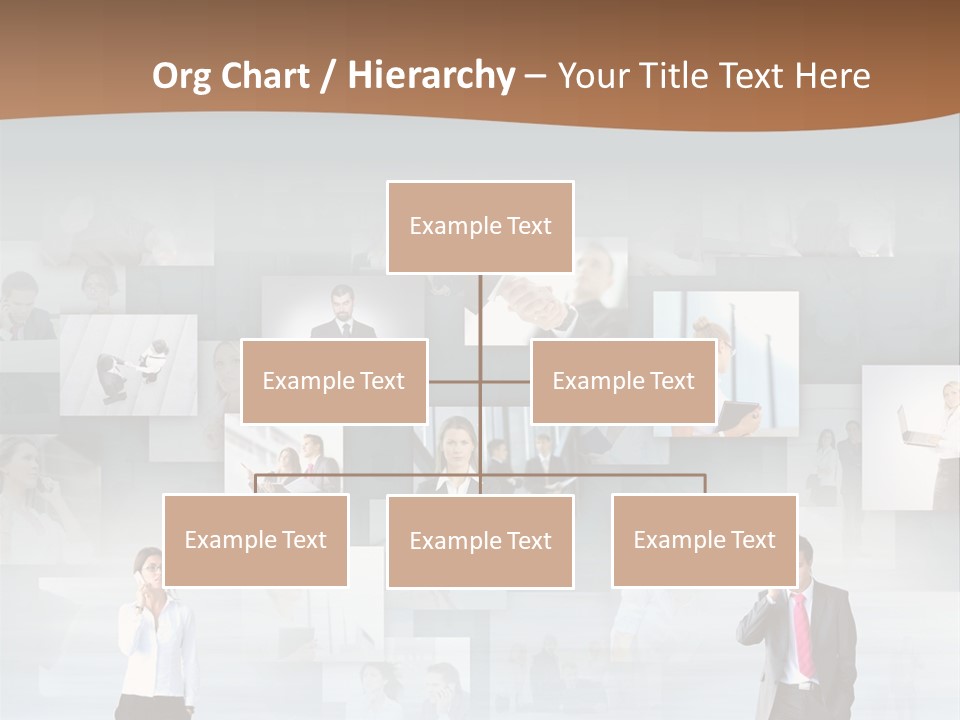 Org Chart / Hierarchy – Your Title Text Here

Example Text

Example Text

Example Text

Example Text

Example Text

Example Text